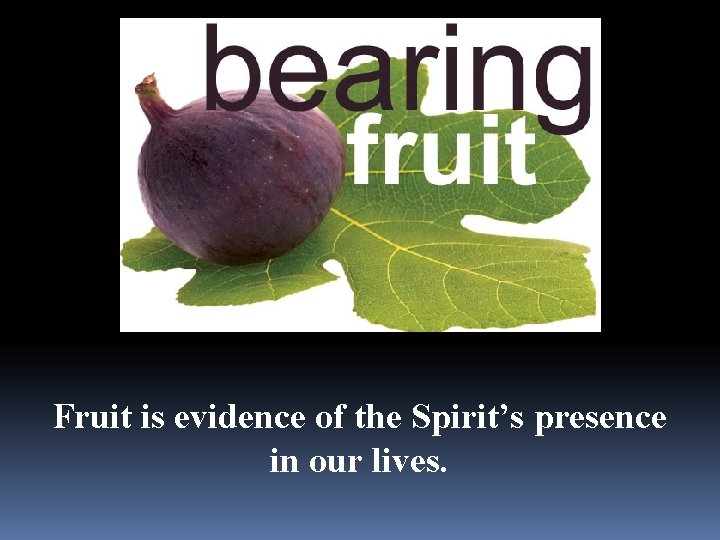 bearing
fruit

Fruit is evidence of the Spirit’s presence in our lives.